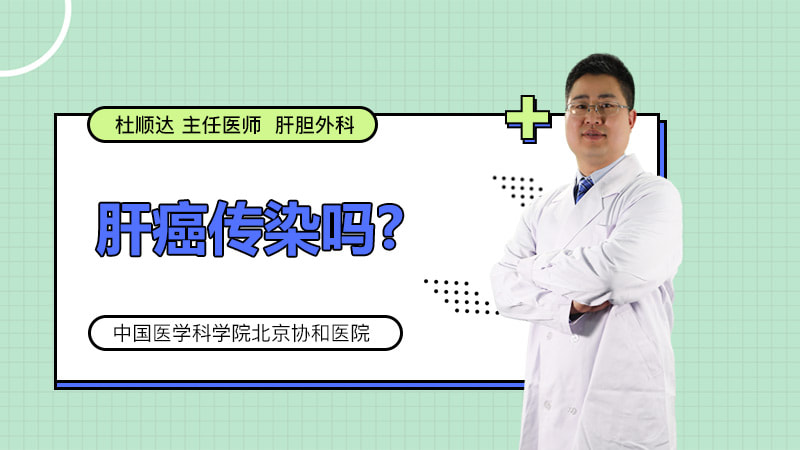 杜顺达 主任医师 肝胆外科

肝癌传染吗?

中国医学科学院北京协和医院